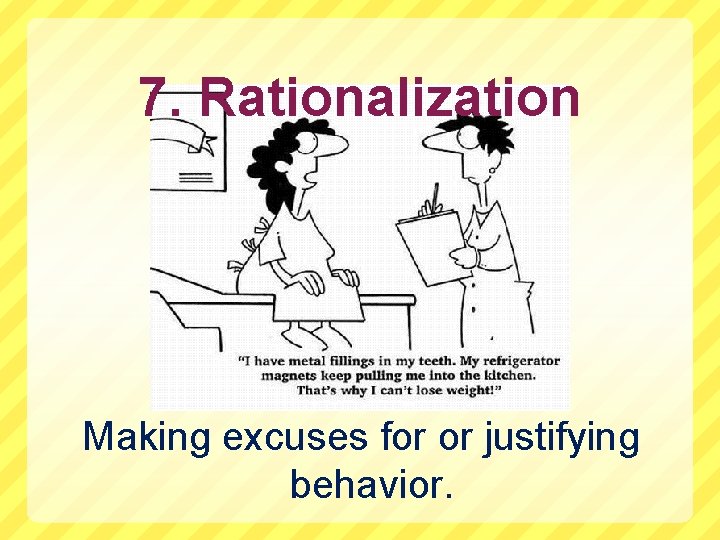 7. Rationalization

"I have metal fillings in my teeth. My refrigerator magnets keep pulling me into the kitchen. That's why I can't lose weight!"

Making excuses for or justifying behavior.